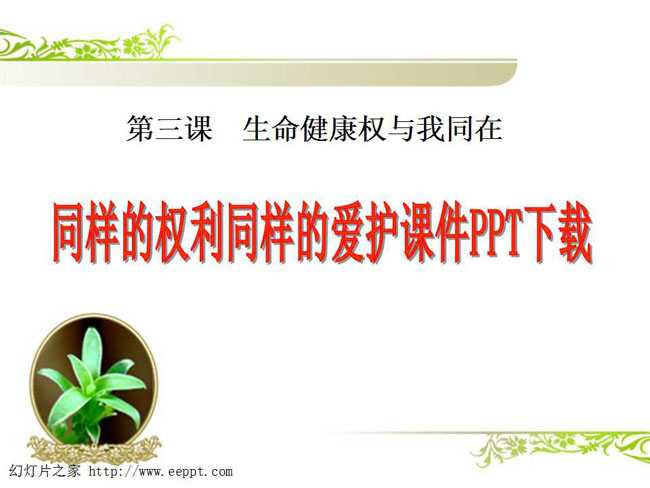 第三课　生命健康权与我同在

同样的权利同样的爱护课件PPT下载

幻灯片之家 http://www.eeppt.com